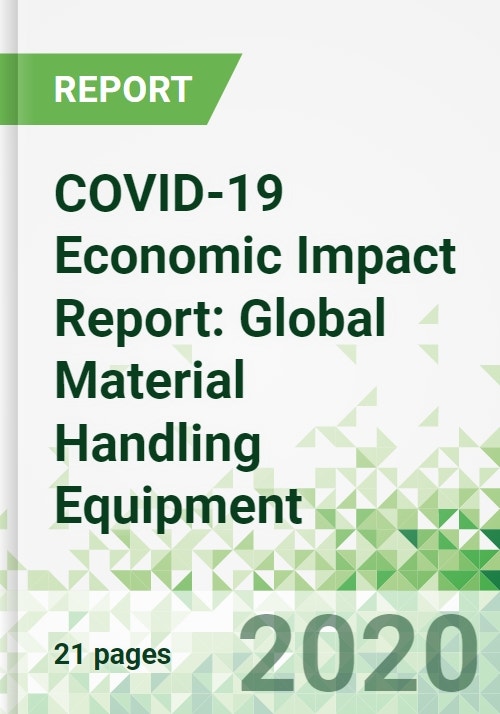 REPORT

COVID-19 Economic Impact Report: Global Material Handling Equipment

21 pages

2020